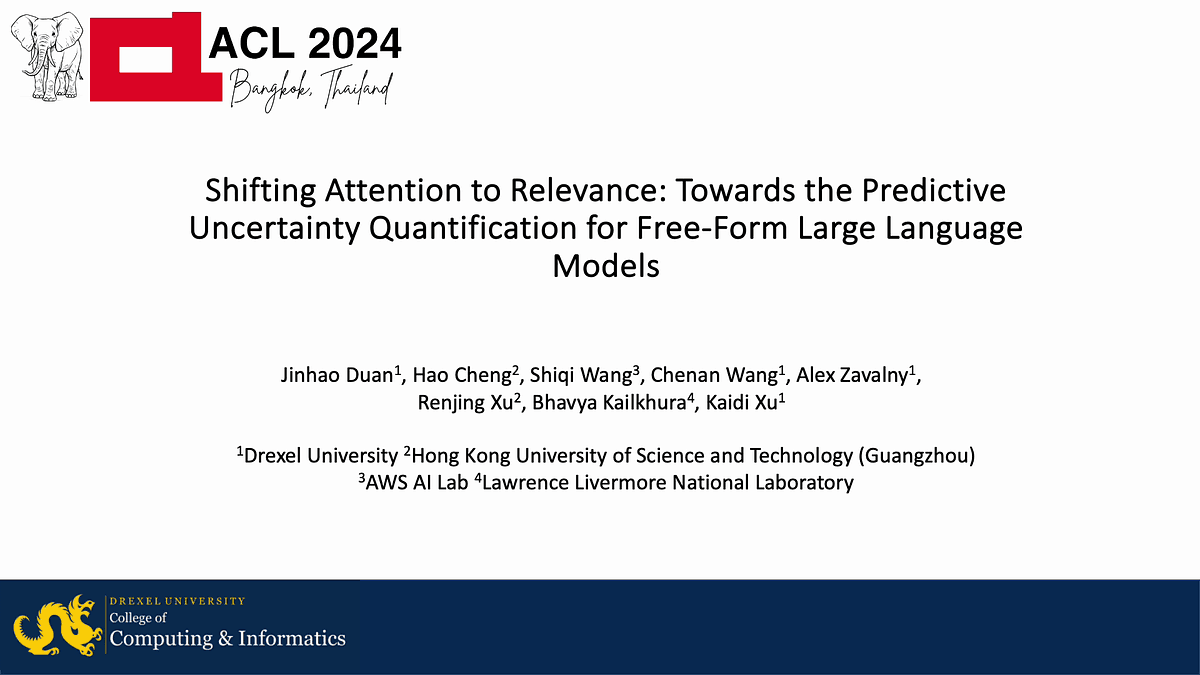 ACL 2024
Bangkok, Thailand

Shifting Attention to Relevance: Towards the Predictive Uncertainty Quantification for Free-Form Large Language Models

Jinhao Duan$^1$, Hao Cheng$^2$, Shiqi Wang$^3$, Chenan Wang$^1$, Alex Zavalny$^1$, Renjing Xu$^2$, Bhavya Kailkhura$^4$, Kaidi Xu$^1$

$^1$Drexel University $^2$Hong Kong University of Science and Technology (Guangzhou)
$^3$AWS AI Lab $^4$Lawrence Livermore National Laboratory

DREXEL UNIVERSITY
College of
Computing & Informatics